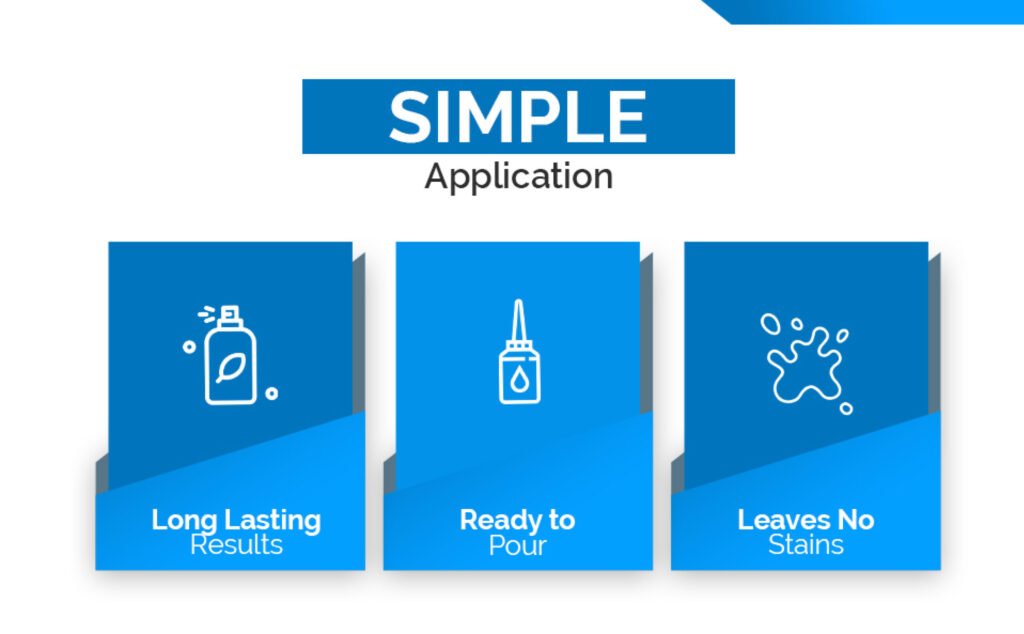 SIMPLE
Application

Long Lasting
Results

Ready to
Pour

Leaves No
Stains